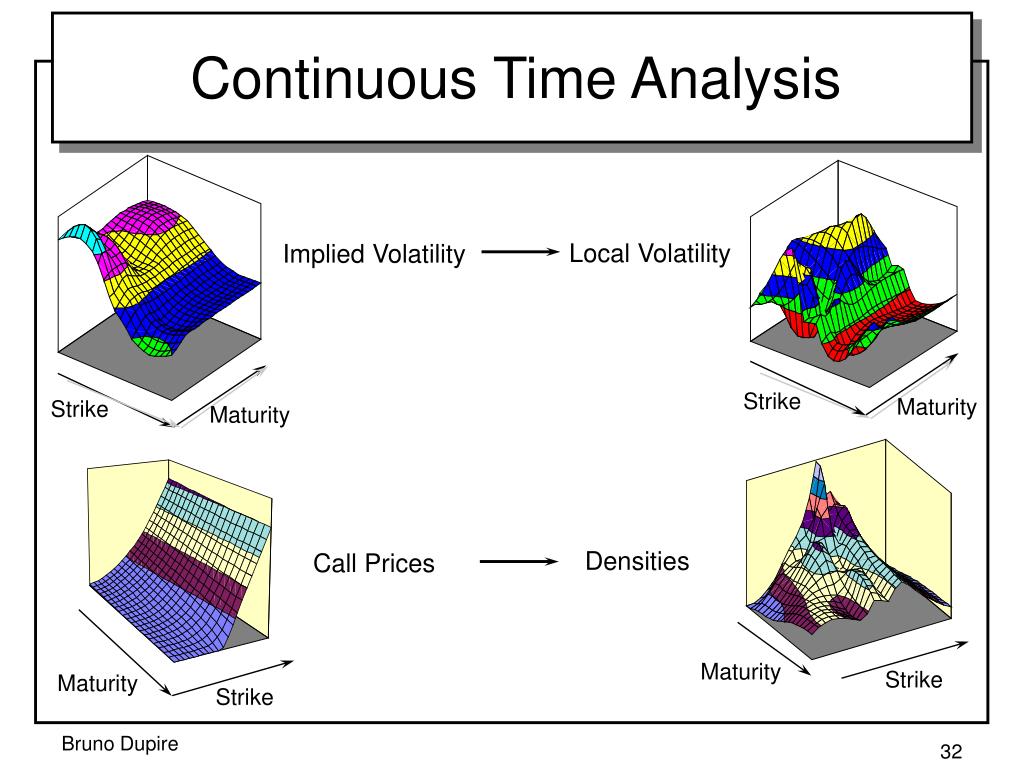 Continuous Time Analysis

Implied Volatility

Local Volatility

Strike

Maturity

Strike

Maturity

Call Prices

Densities

Maturity

Strike

Maturity

Strike

Bruno Dupire

32